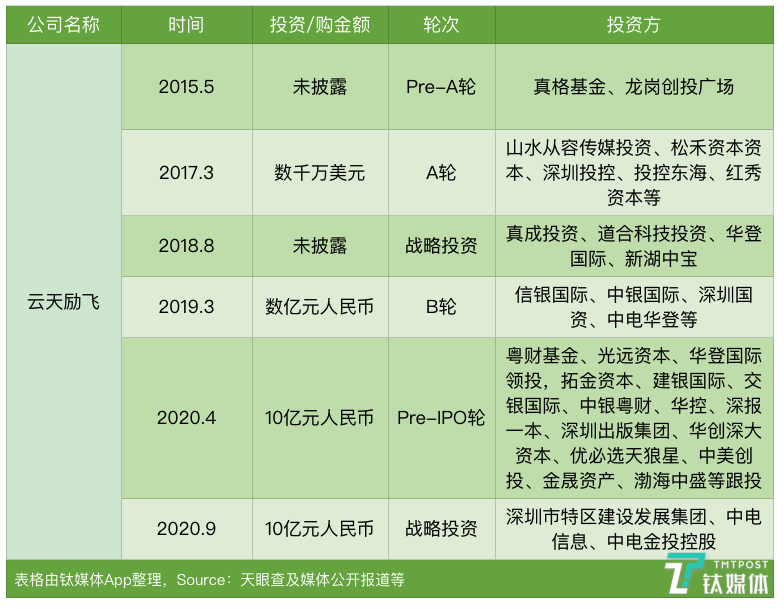 | 公司名称 | 时间 | 投资/购金额 | 轮次 | 投资方 |
|---|---|---|---|---|
| 云天励飞 | 2015.5 | 未披露 | Pre-A轮 | 真格基金、龙岗创投广场 |
| | 2017.3 | 数千万美元 | A轮 | 山水从容传媒投资、松禾资本资本、深圳投控、投控东海、红秀资本等 |
| | 2018.8 | 未披露 | 战略投资 | 真成投资、道合科技投资、华登国际、新湖中宝 |
| | 2019.3 | 数亿元人民币 | B轮 | 信银国际、中银国际、深圳国资、中电华登等 |
| | 2020.4 | 10亿元人民币 | Pre-IPO轮 | 粤财基金、光远资本、华登国际领投，拓金资本、建银国际、交银国际、中银粤财、华控、深报一本、深圳出版集团、华创深大资本、优必选天狼星、中美创投、金晟资产、渤海中盛等跟投 |
| | 2020.9 | 10亿元人民币 | 战略投资 | 深圳市特区建设发展集团、中电信息、中电金投控股 |

表格由钛媒体App整理，Source：天眼查及媒体公开报道等

TMTPOST
钛媒体